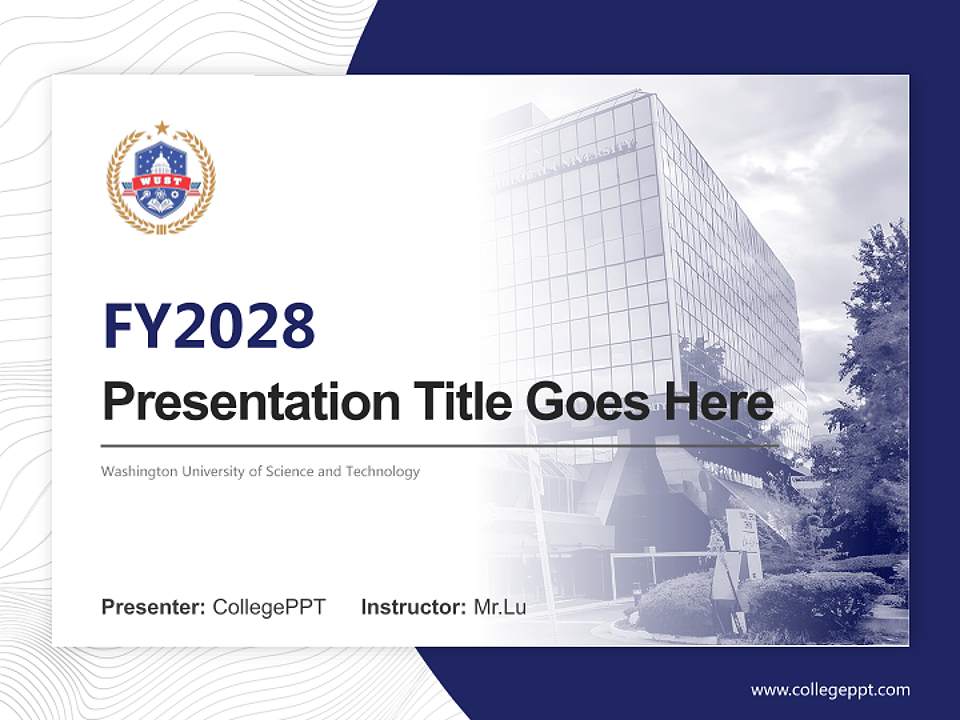 WUST

FY2028

Presentation Title Goes Here

Washington University of Science and Technology

Presenter: CollegePPT Instructor: Mr.Lu

www.collegeppt.com